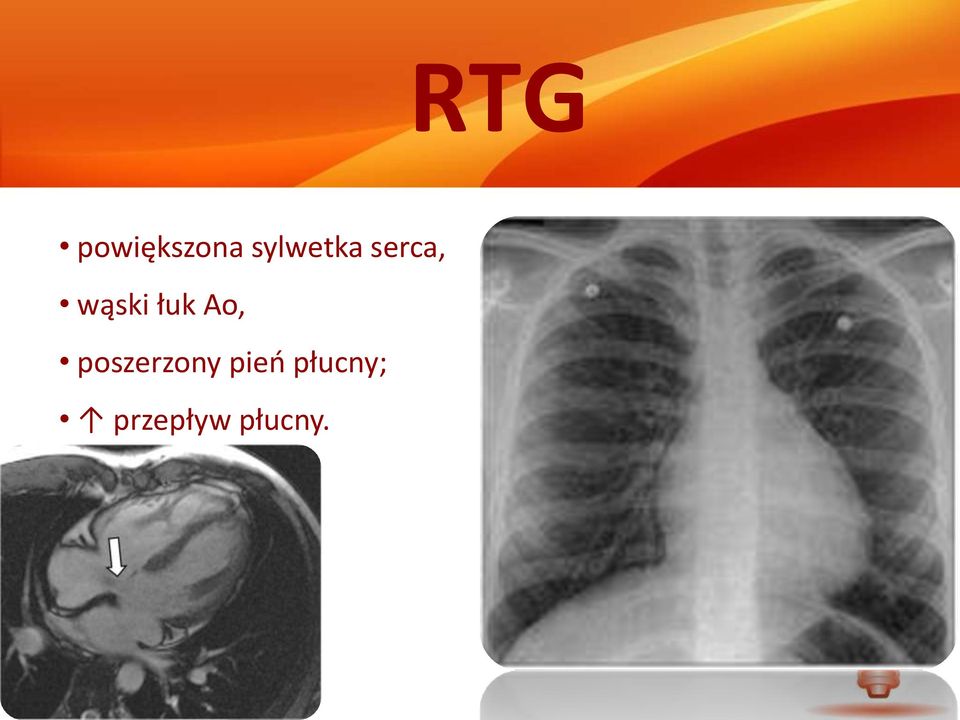 RTG

• powiększona sylwetka serca,
• wąski łuk Ao,
• poszerzony pień płucny;
• ↑ przepływ płucny.